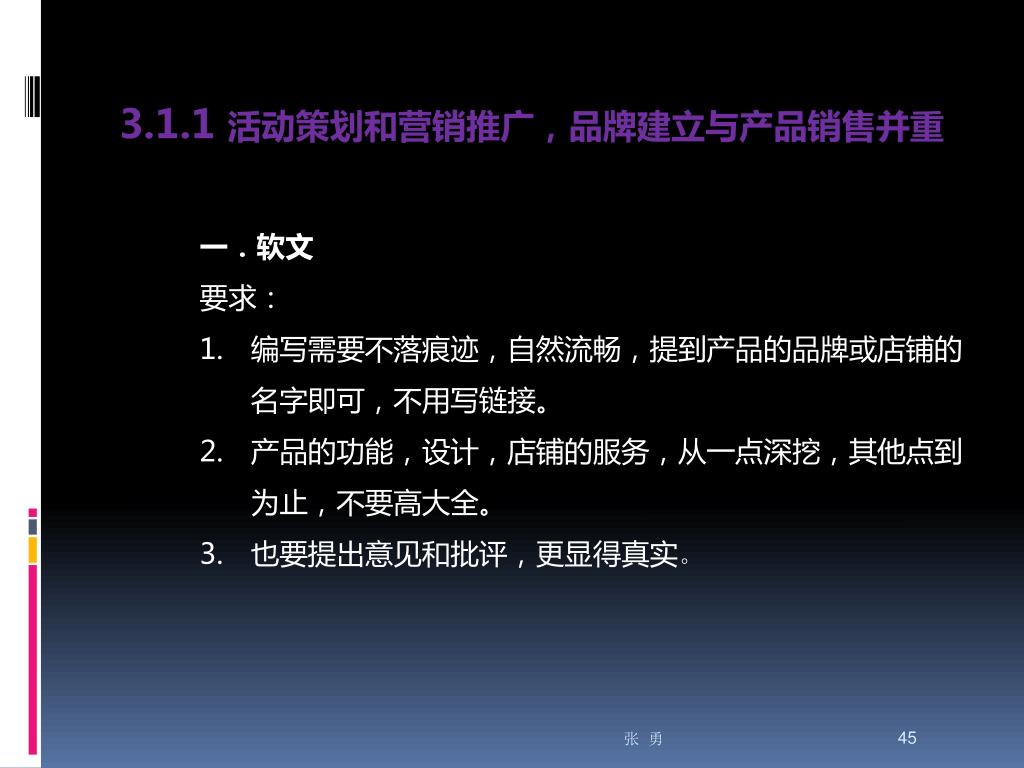 3.1.1 活动策划和营销推广，品牌建立与产品销售并重

一．软文

要求：

1. 编写需要不落痕迹，自然流畅，提到产品的品牌或店铺的名字即可，不用写链接。

2. 产品的功能，设计，店铺的服务，从一点深挖，其他点到为止，不要高大全。

3. 也要提出意见和批评，更显得真实。

张 勇

45